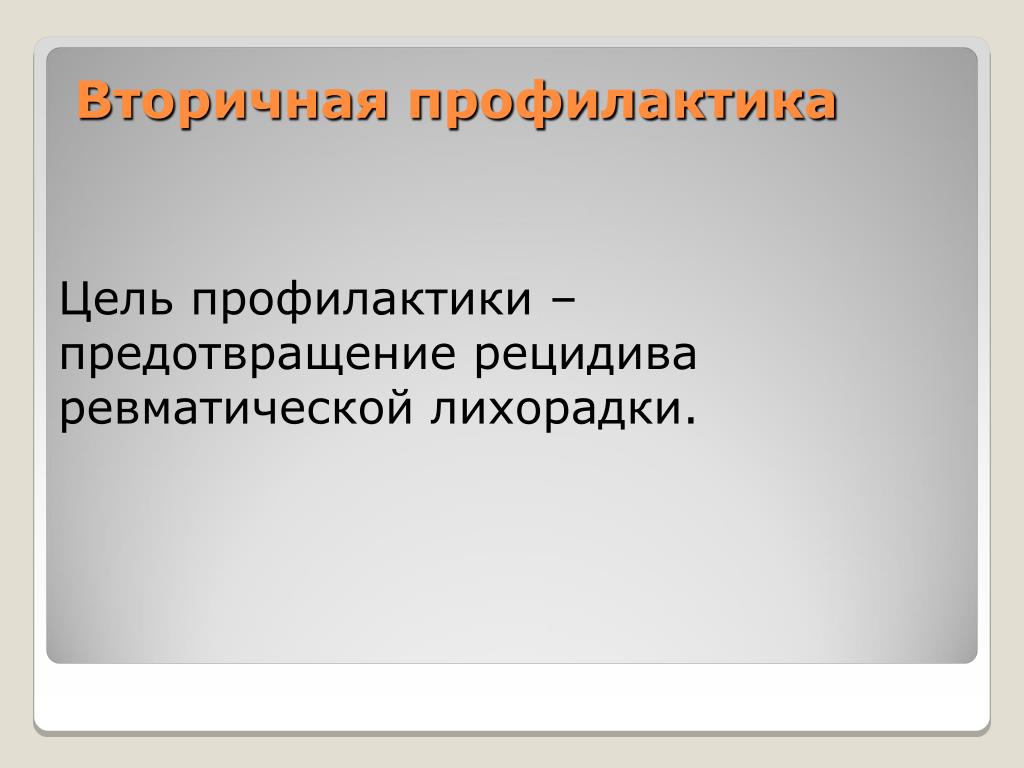 Вторичная профилактика

Цель профилактики – предотвращение рецидива ревматической лихорадки.